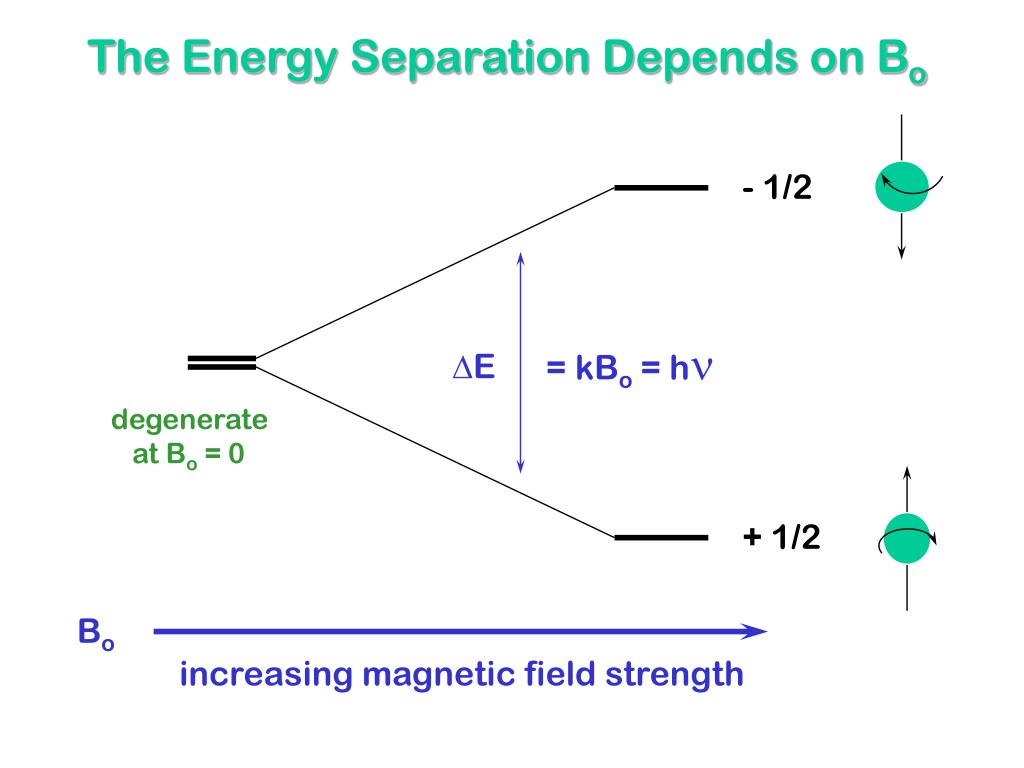 The Energy Separation Depends on $B_o$

- 1/2

$\Delta E$ $= kB_o = h\nu$

degenerate at $B_o = 0$

+ 1/2

$B_o$

increasing magnetic field strength